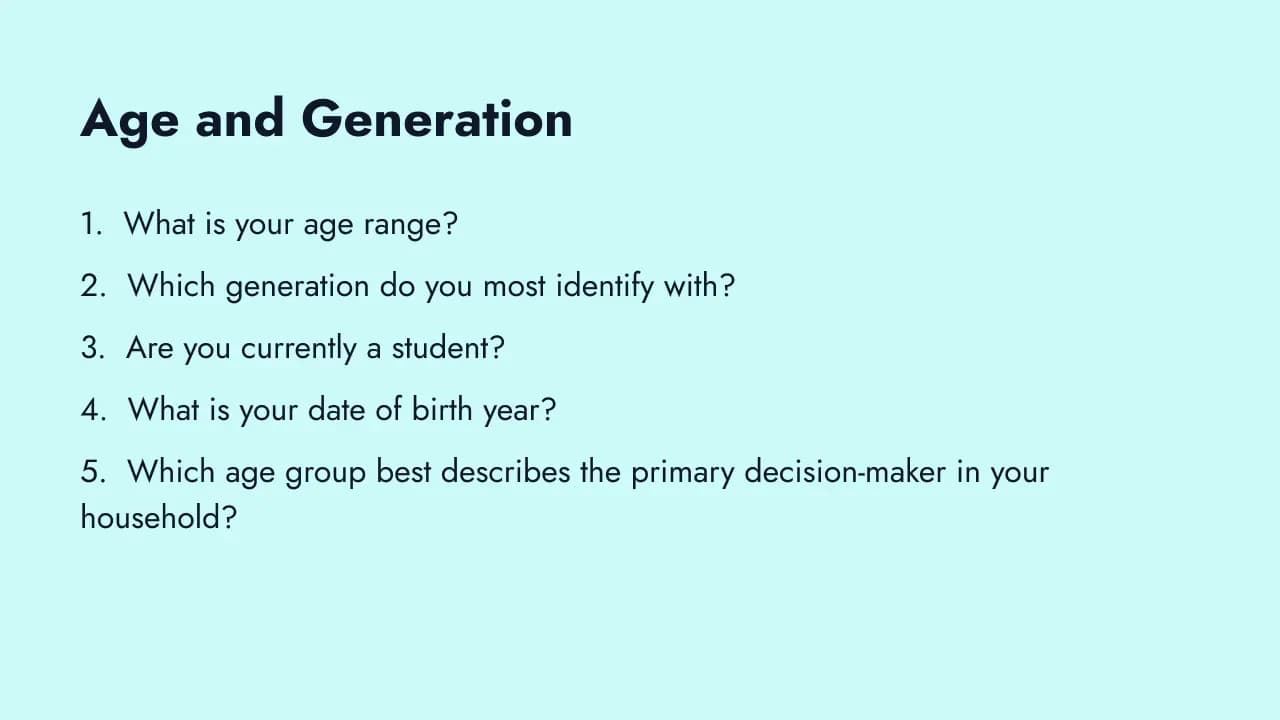 Age and Generation

1. What is your age range?

2. Which generation do you most identify with?

3. Are you currently a student?

4. What is your date of birth year?

5. Which age group best describes the primary decision-maker in your household?